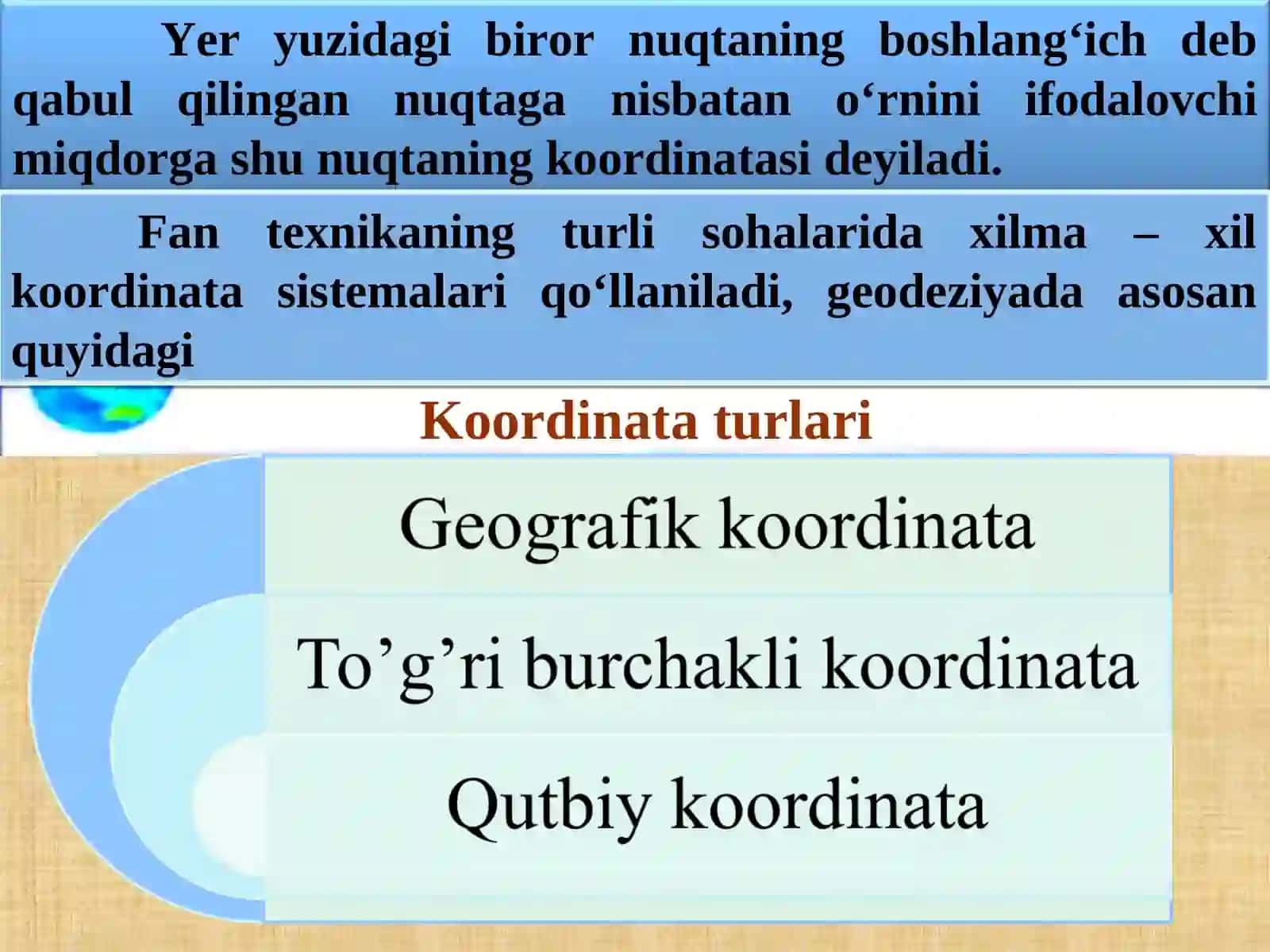 Yer yuzidagi biror nuqtaning boshlang‘ich deb qabul qilingan nuqtaga nisbatan o‘rnini ifodalovchi miqdorga shu nuqtaning koordinatasi deyiladi.

Fan texnikaning turli sohalarida xilma – xil koordinata sistemalari qo‘llaniladi, geodeziyada asosan quyidagi

Koordinata turlari

Geografik koordinata

To’g’ri burchakli koordinata

Qutbiy koordinata